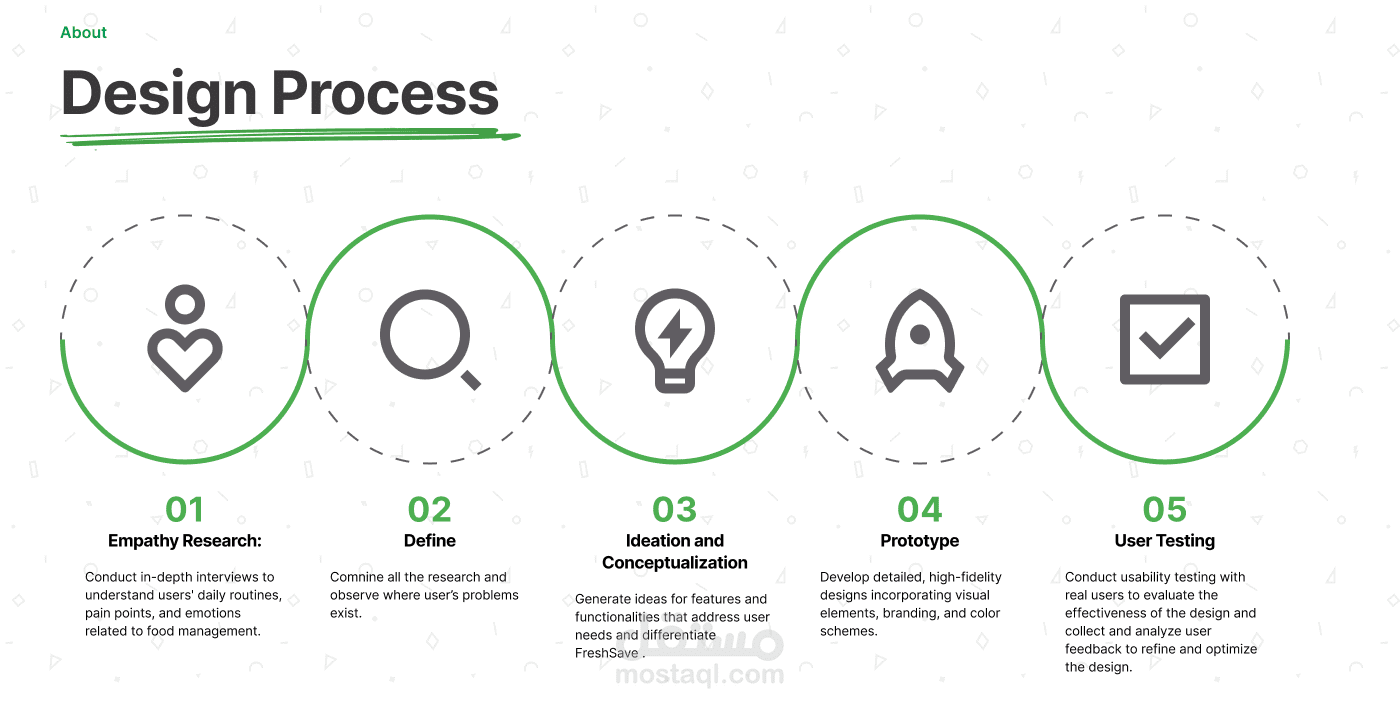 About

Design Process

01
Empathy Research:
Conduct in-depth interviews to understand users' daily routines, pain points, and emotions related to food management.

02
Define
Comnine all the research and observe where user's problems exist.

03
Ideation and Conceptualization
Generate ideas for features and functionalities that address user needs and differentiate FreshSave .

04
Prototype
Develop detailed, high-fidelity designs incorporating visual elements, branding, and color schemes.

05
User Testing
Conduct usability testing with real users to evaluate the effectiveness of the design and collect and analyze user feedback to refine and optimize the design.

مستقل
mostaql.com